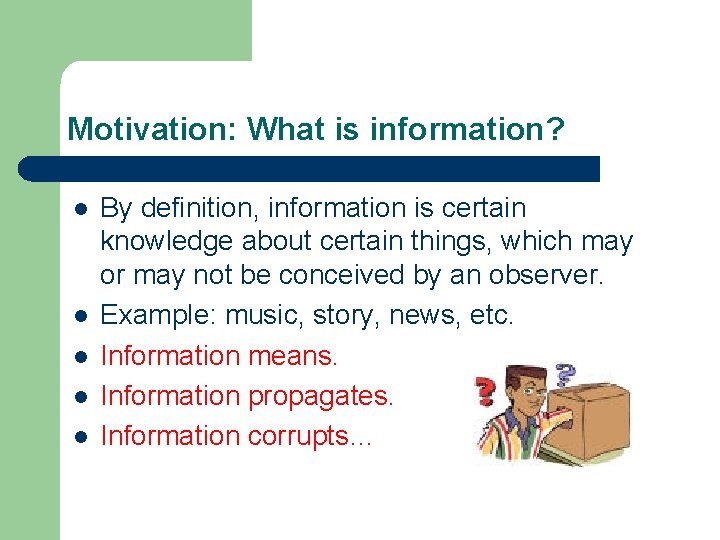 Motivation: What is information?

- By definition, information is certain knowledge about certain things, which may or may not be conceived by an observer.
- Example: music, story, news, etc.
- Information means.
- Information propagates.
- Information corrupts…